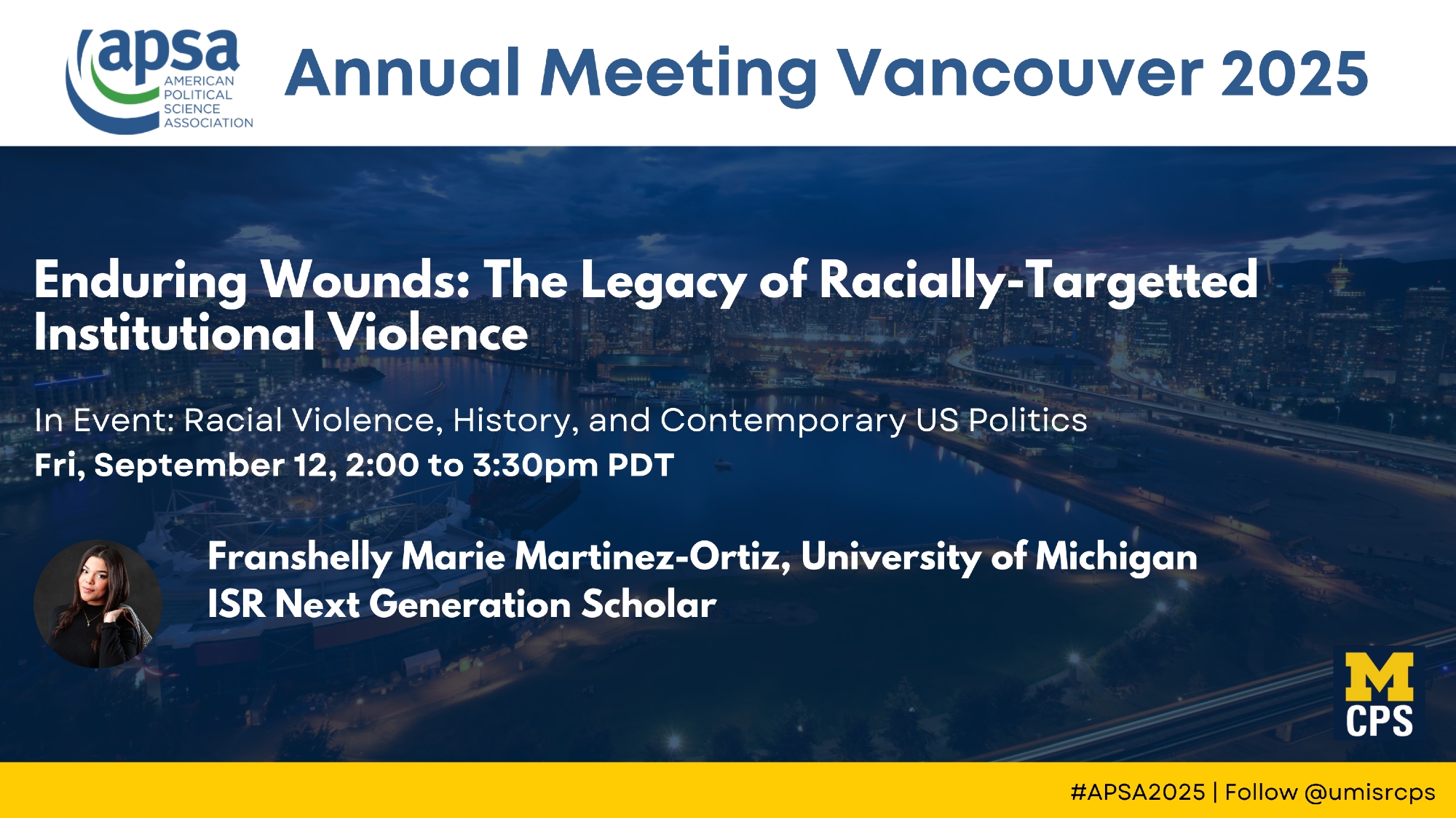 apsa AMERICAN POLITICAL SCIENCE ASSOCIATION

Annual Meeting Vancouver 2025

Enduring Wounds: The Legacy of Racially-Targetted Institutional Violence

In Event: Racial Violence, History, and Contemporary US Politics
Fri, September 12, 2:00 to 3:30pm PDT

Franshelly Marie Martinez-Ortiz, University of Michigan
ISR Next Generation Scholar

M CPS

#APSA2025 | Follow @umisrcps